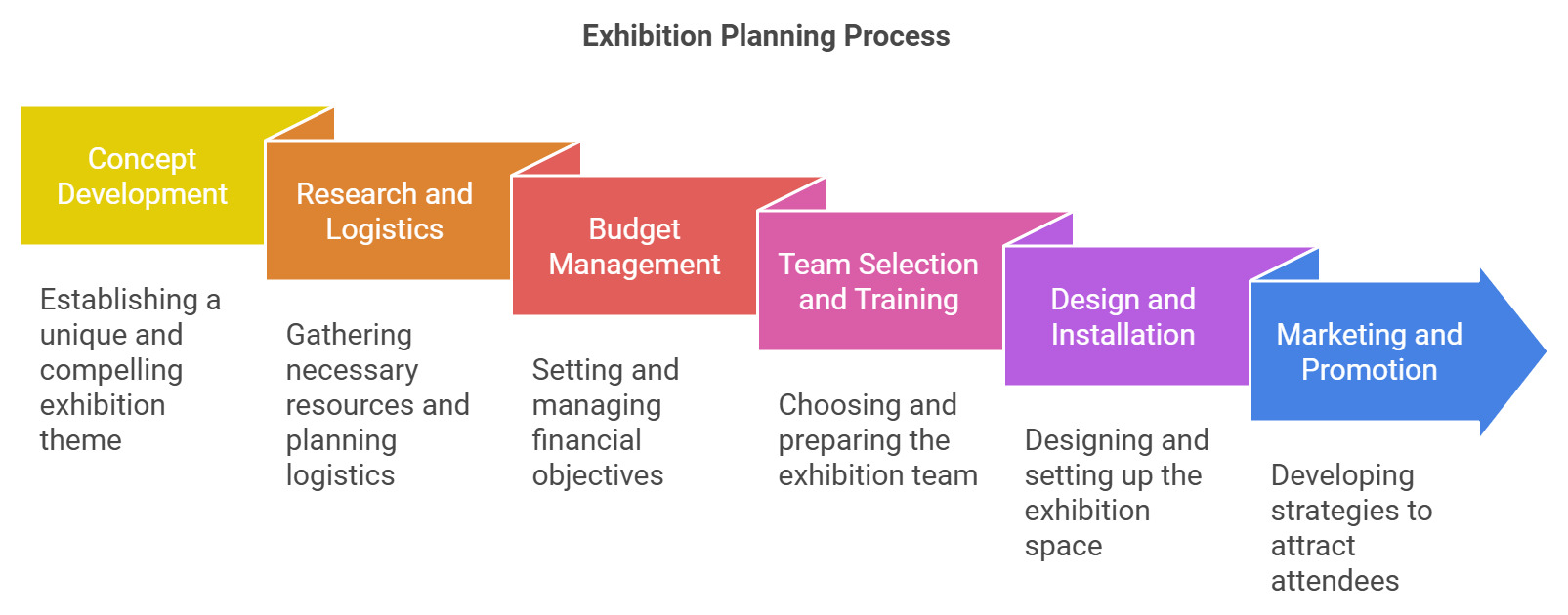 Exhibition Planning Process

Concept Development

Establishing a unique and compelling exhibition theme

Research and Logistics

Gathering necessary resources and planning logistics

Budget Management

Setting and managing financial objectives

Team Selection and Training

Choosing and preparing the exhibition team

Design and Installation

Designing and setting up the exhibition space

Marketing and Promotion

Developing strategies to attract attendees